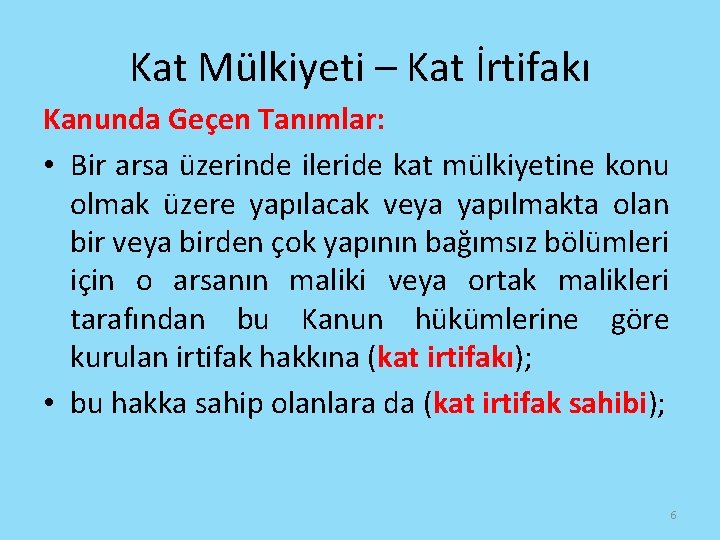 Kat Mülkiyeti – Kat İrtifakı

Kanunda Geçen Tanımlar:

• Bir arsa üzerinde ileride kat mülkiyetine konu olmak üzere yapılacak veya yapılmakta olan bir veya birden çok yapının bağımsız bölümleri için o arsanın maliki veya ortak malikleri tarafından bu Kanun hükümlerine göre kurulan irtifak hakkına (kat irtifakı);

• bu hakka sahip olanlara da (kat irtifak sahibi);

6